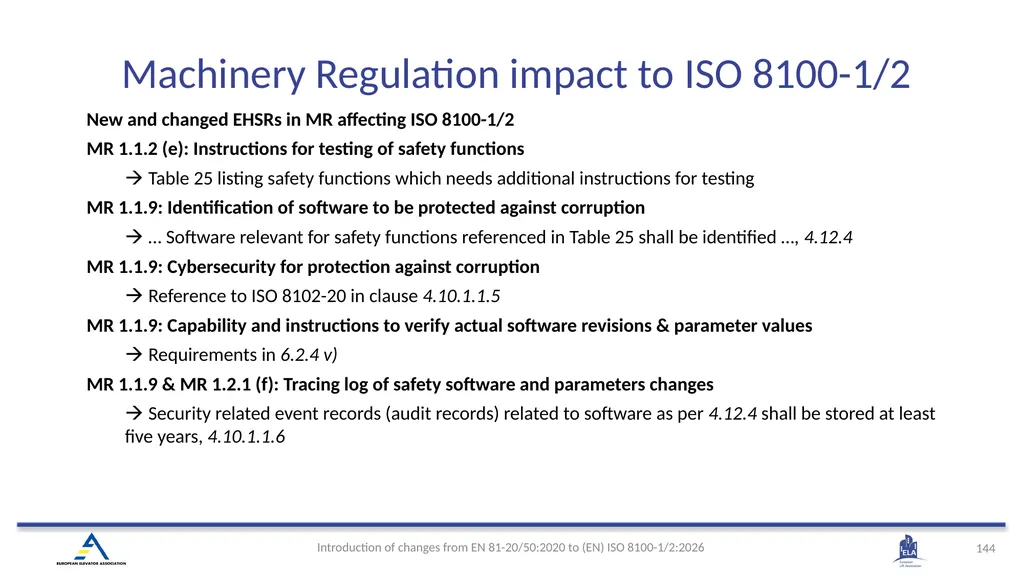 Machinery Regulation impact to ISO 8100-1/2

New and changed EHSRs in MR affecting ISO 8100-1/2

MR 1.1.2 (e): Instructions for testing of safety functions

→ Table 25 listing safety functions which needs additional instructions for testing

MR 1.1.9: Identification of software to be protected against corruption

→ … Software relevant for safety functions referenced in Table 25 shall be identified …, 4.12.4

MR 1.1.9: Cybersecurity for protection against corruption

→ Reference to ISO 8102-20 in clause 4.10.1.1.5

MR 1.1.9: Capability and instructions to verify actual software revisions & parameter values

→ Requirements in 6.2.4 v)

MR 1.1.9 & MR 1.2.1 (f): Tracing log of safety software and parameters changes

→ Security related event records (audit records) related to software as per 4.12.4 shall be stored at least five years, 4.10.1.1.6

EUROPEAN ELEVATOR ASSOCIATION

Introduction of changes from EN 81-20/50:2020 to (EN) ISO 8100-1/2:2026

ELA

144